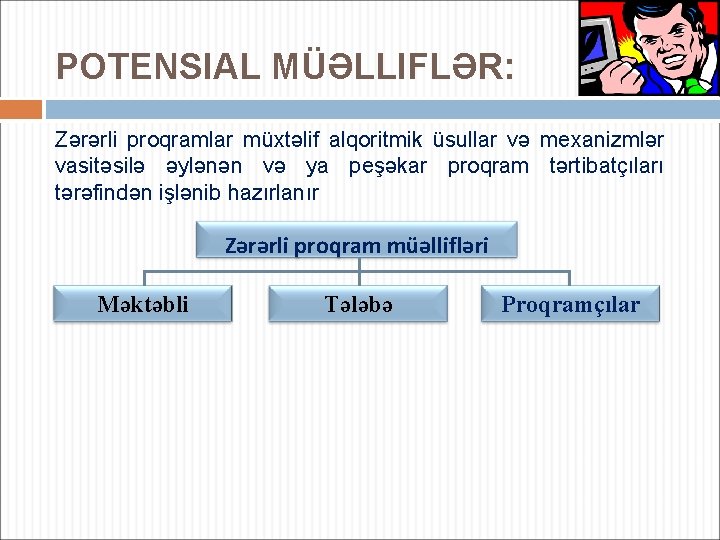 POTENSIAL MÜƏLLIFLƏR:

Zərərli proqramlar müxtəlif alqoritmik üsullar və mexanizmlər vasitəsilə əylənən və ya peşəkar proqram tərtibatçıları tərəfindən işlənib hazırlanır

Zərərli proqram müəllifləri

Məktəbli

Tələbə

Proqramçılar